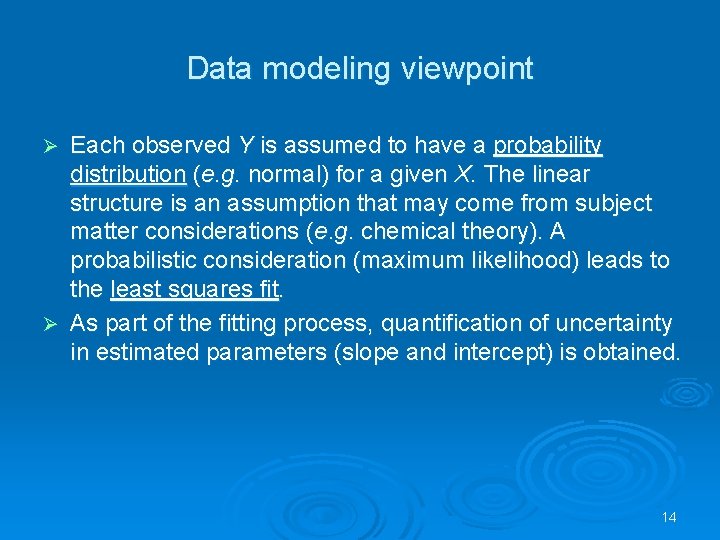 Data modeling viewpoint

➢ Each observed Y is assumed to have a probability distribution (e.g. normal) for a given X. The linear structure is an assumption that may come from subject matter considerations (e.g. chemical theory). A probabilistic consideration (maximum likelihood) leads to the least squares fit.

➢ As part of the fitting process, quantification of uncertainty in estimated parameters (slope and intercept) is obtained.

14